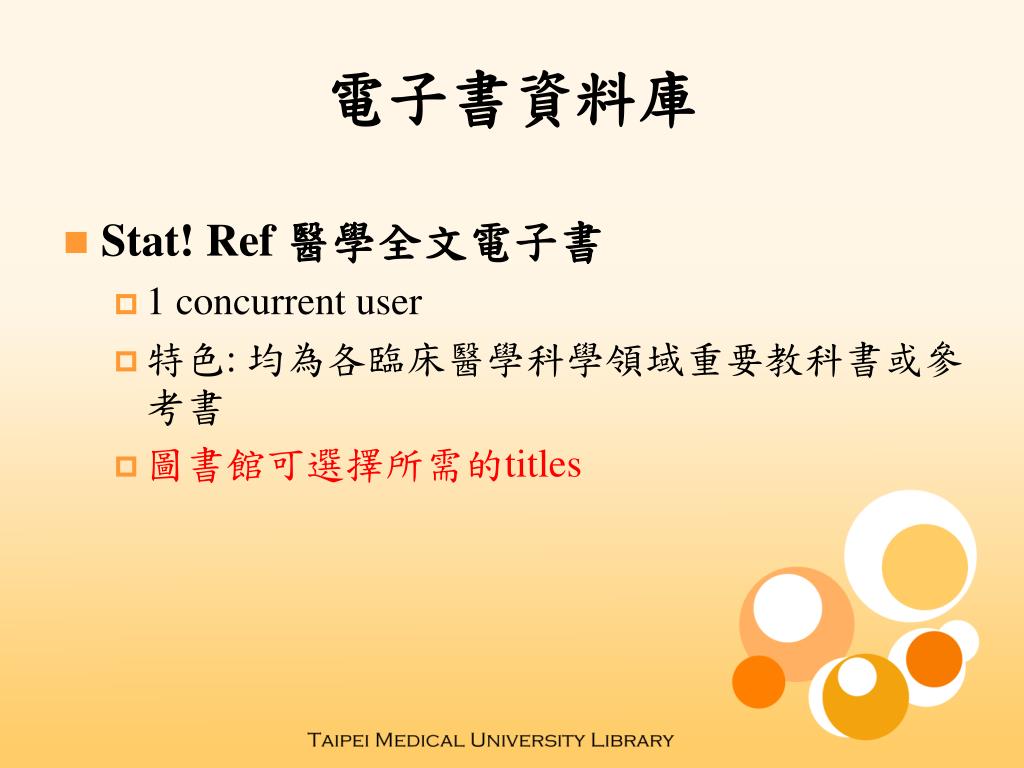 電子書資料庫

Stat! Ref 醫學全文電子書

1 concurrent user

特色: 均為各臨床醫學科學領域重要教科書或參考書

圖書館可選擇所需的titles

Taipei Medical University Library